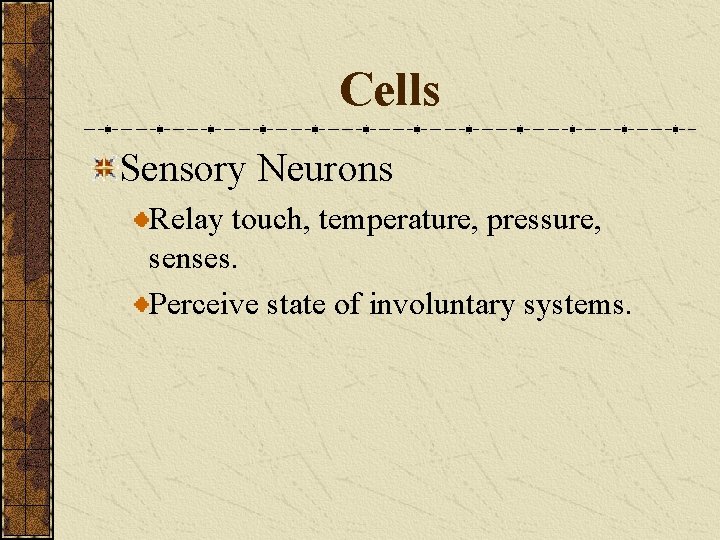 Cells

Sensory Neurons

Relay touch, temperature, pressure, senses.

Perceive state of involuntary systems.